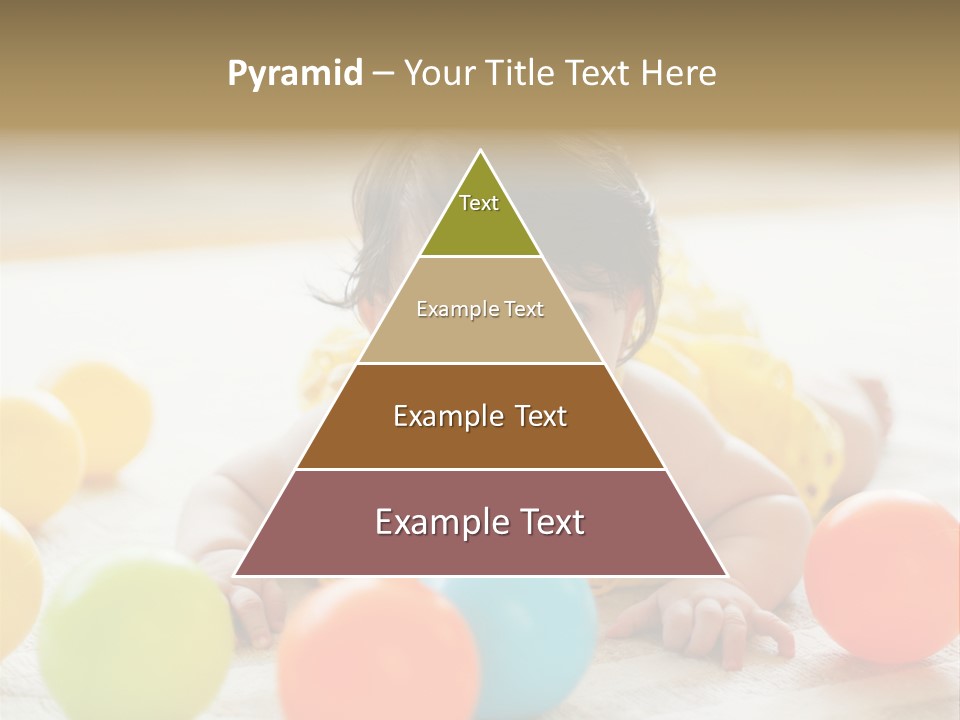 Pyramid – Your Title Text Here

Text

Example Text

Example Text

Example Text